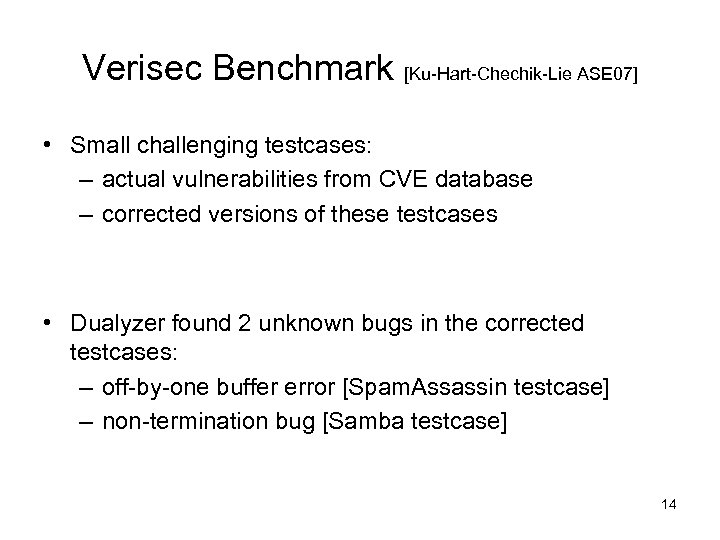 Verisec Benchmark [Ku-Hart-Chechik-Lie ASE07]

• Small challenging testcases:
– actual vulnerabilities from CVE database
– corrected versions of these testcases

• Dualyzer found 2 unknown bugs in the corrected testcases:
– off-by-one buffer error [SpamAssassin testcase]
– non-termination bug [Samba testcase]

14